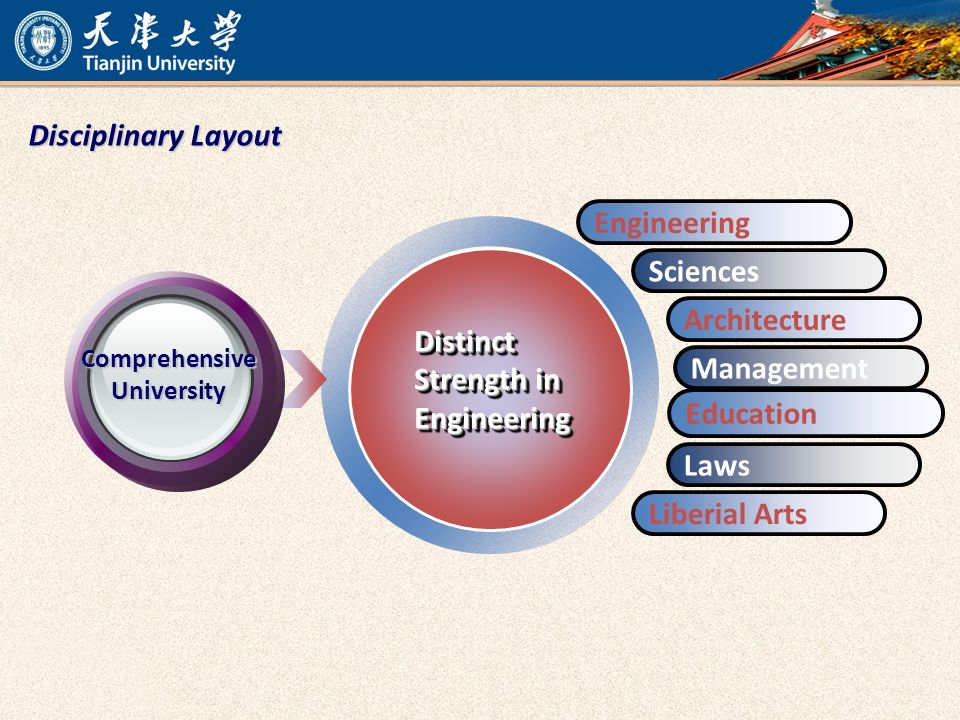 天津大学
Tianjin University

Disciplinary Layout

Comprehensive University

Distinct Strength in Engineering

Engineering

Sciences

Architecture

Management

Education

Laws

Liberial Arts